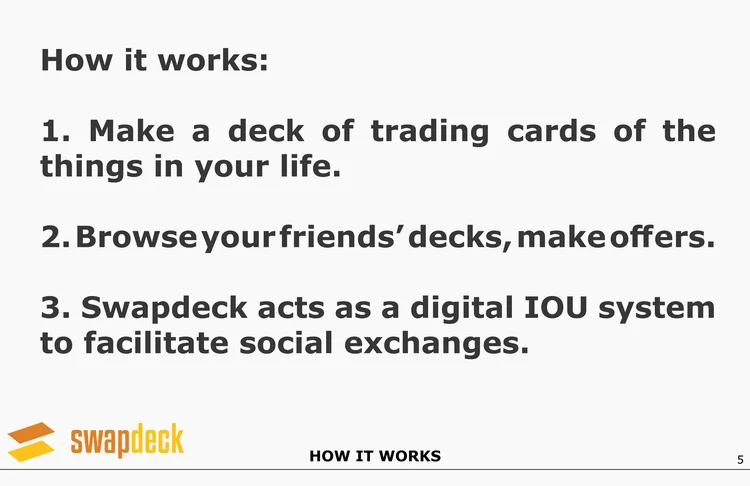 How it works:

1. Make a deck of trading cards of the things in your life.

2. Browse your friends' decks, make offers.

3. Swapdeck acts as a digital IOU system to facilitate social exchanges.

swapdeck

HOW IT WORKS

5